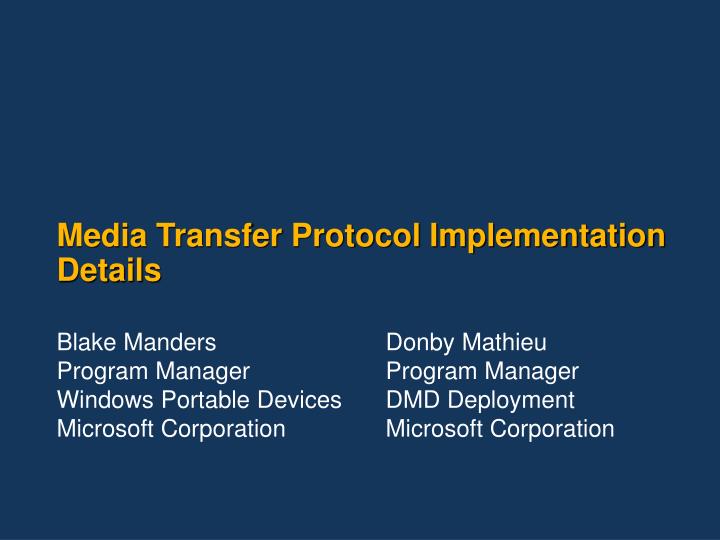 Media Transfer Protocol Implementation Details

Blake Manders
Program Manager
Windows Portable Devices
Microsoft Corporation

Donby Mathieu
Program Manager
DMD Deployment
Microsoft Corporation